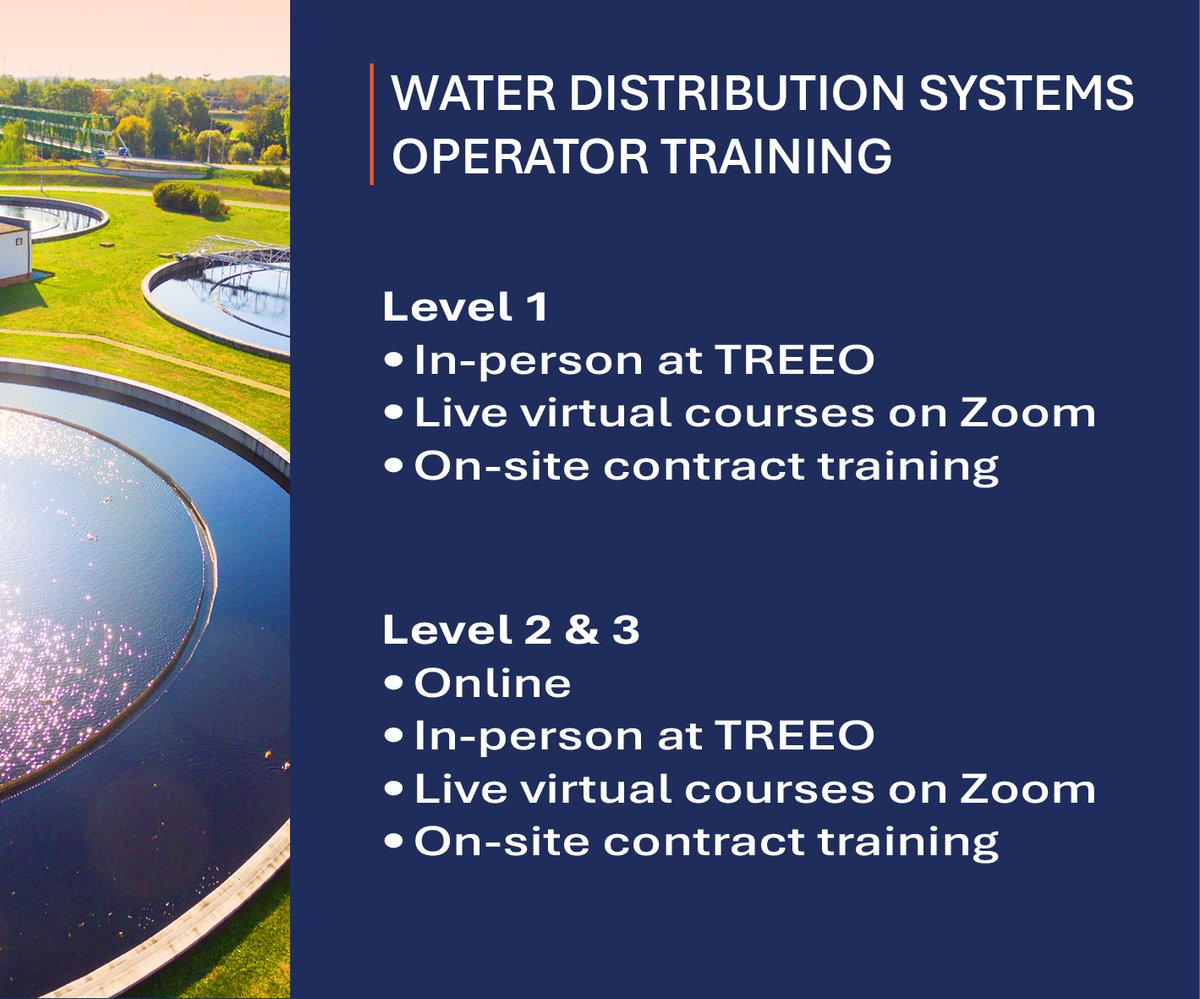 WATER DISTRIBUTION SYSTEMS OPERATOR TRAINING

Level 1
• In-person at TREEO
• Live virtual courses on Zoom
• On-site contract training

Level 2 & 3
• Online
• In-person at TREEO
• Live virtual courses on Zoom
• On-site contract training